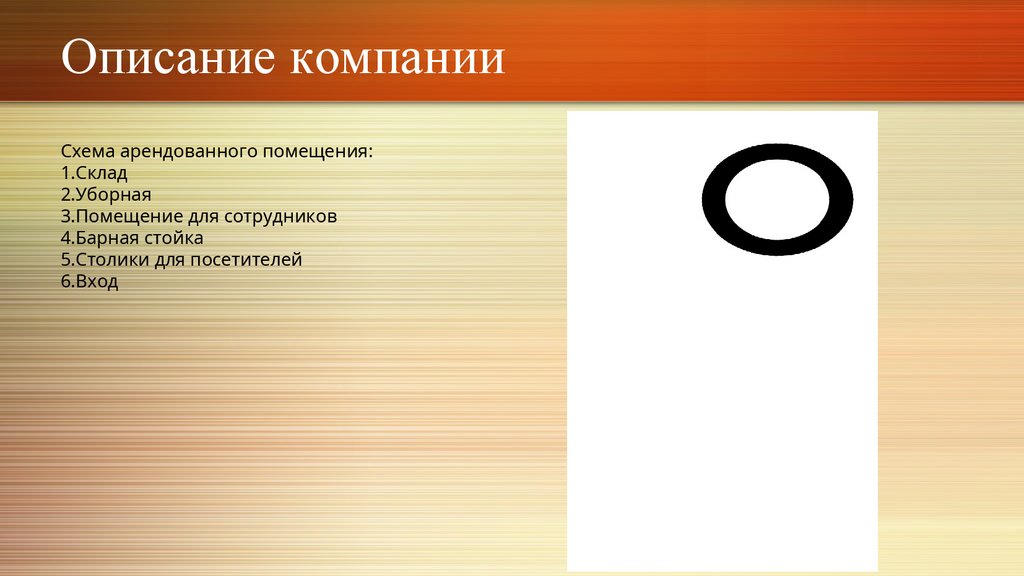 Описание компании

Схема арендованного помещения:
1.Склад
2.Уборная
3.Помещение для сотрудников
4.Барная стойка
5.Столики для посетителей
6.Вход